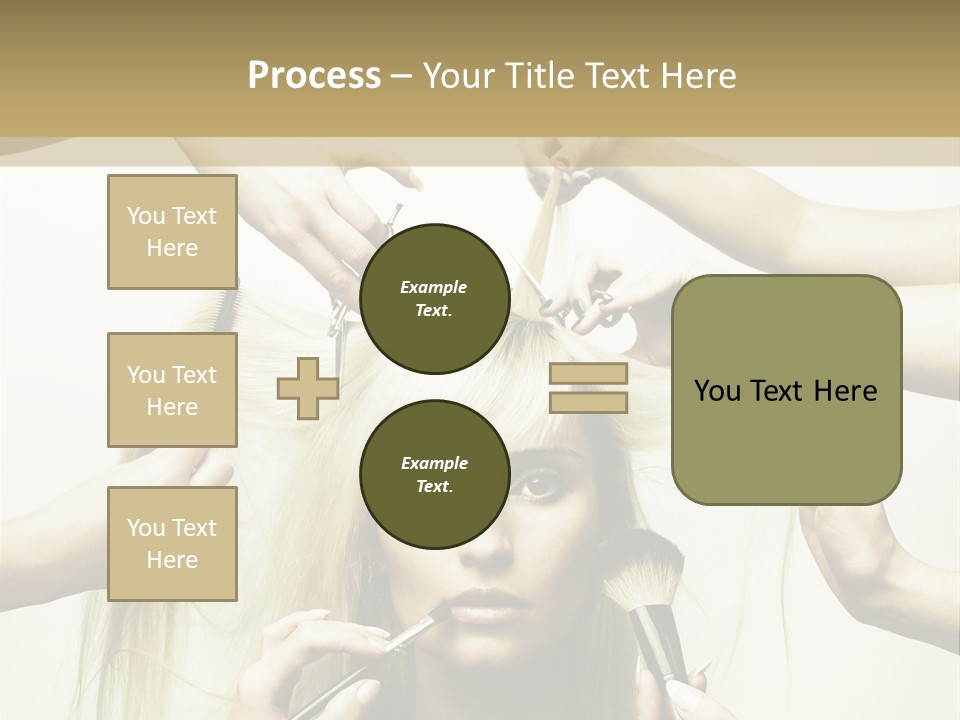 Process – Your Title Text Here

You Text Here

You Text Here

You Text Here

Example Text.

Example Text.

You Text Here